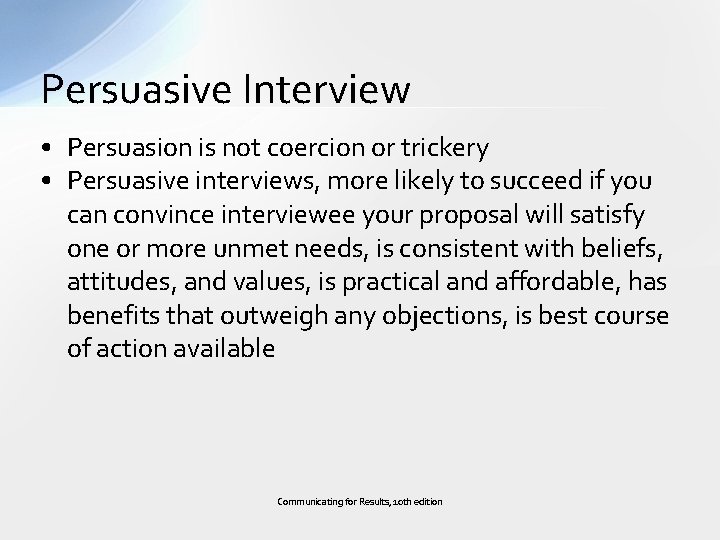 Persuasive Interview

• Persuasion is not coercion or trickery
• Persuasive interviews, more likely to succeed if you can convince interviewee your proposal will satisfy one or more unmet needs, is consistent with beliefs, attitudes, and values, is practical and affordable, has benefits that outweigh any objections, is best course of action available

Communicating for Results, 10th edition